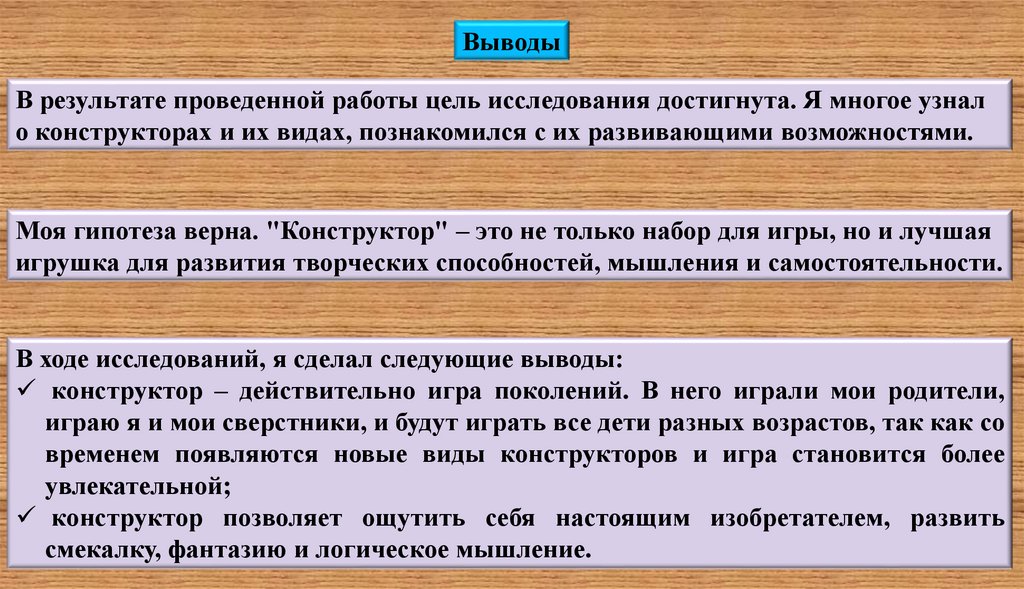 Выводы

В результате проведенной работы цель исследования достигнута. Я многое узнал о конструкторах и их видах, познакомился с их развивающими возможностями.

Моя гипотеза верна. "Конструктор" – это не только набор для игры, но и лучшая игрушка для развития творческих способностей, мышления и самостоятельности.

В ходе исследований, я сделал следующие выводы:
✓ конструктор – действительно игра поколений. В него играли мои родители, играю я и мои сверстники, и будут играть все дети разных возрастов, так как со временем появляются новые виды конструкторов и игра становится более увлекательной;
✓ конструктор позволяет ощутить себя настоящим изобретателем, развить смекалку, фантазию и логическое мышление.